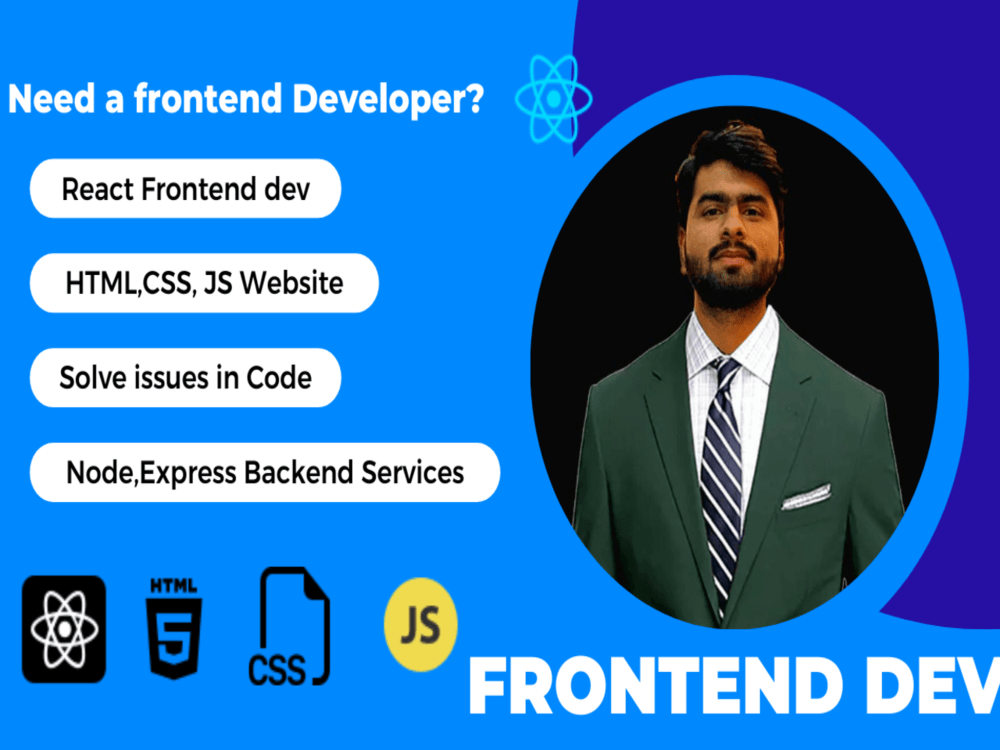 Need a frontend Developer?

React Frontend dev

HTML,CSS, JS Website

Solve issues in Code

Node,Express Backend Services

HTML
5

CSS

JS

FRONTEND DEV